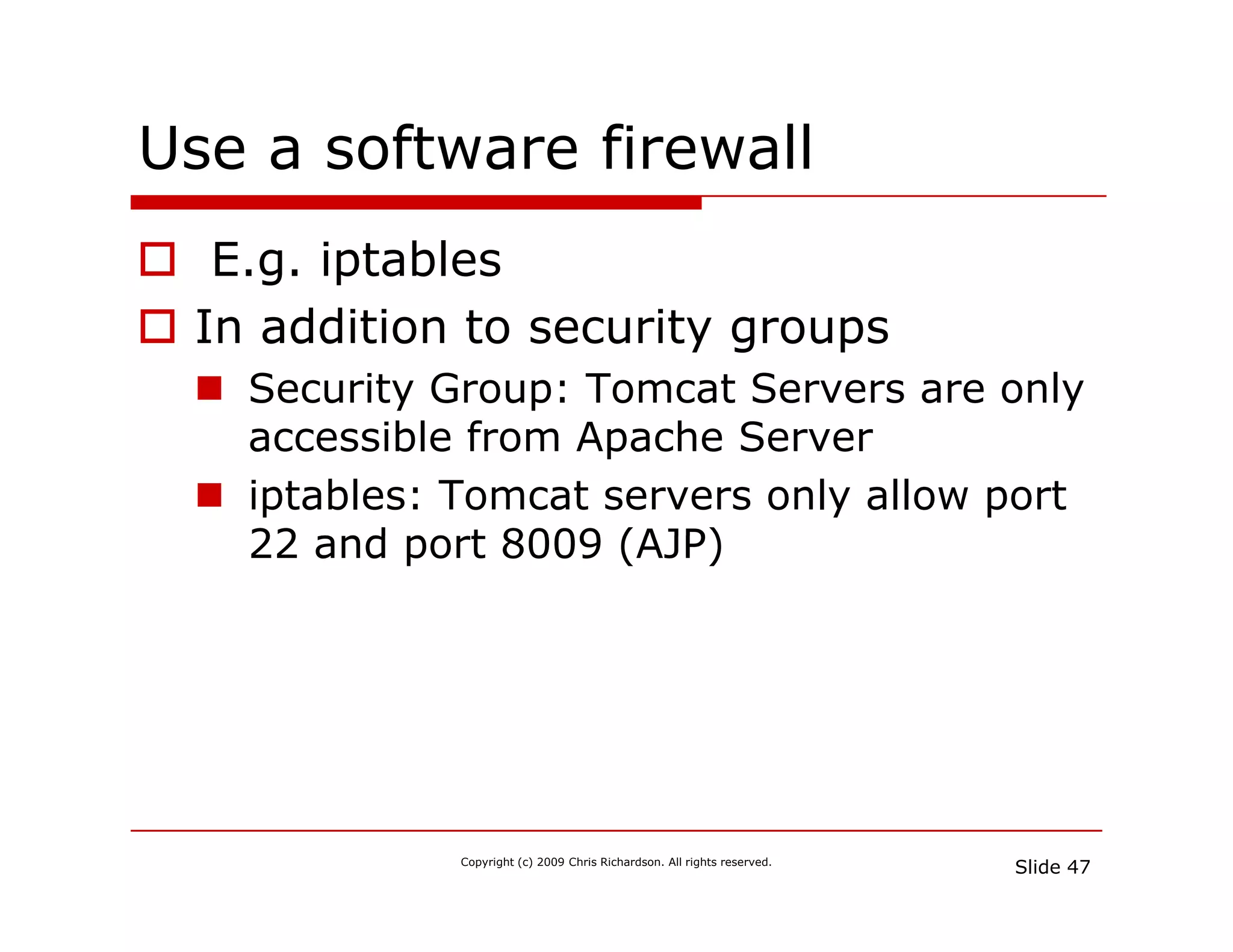 Use a software firewall

E.g. iptables

In addition to security groups

Security Group: Tomcat Servers are only accessible from Apache Server

iptables: Tomcat servers only allow port 22 and port 8009 (AJP)

Copyright (c) 2009 Chris Richardson. All rights reserved.

Slide 47